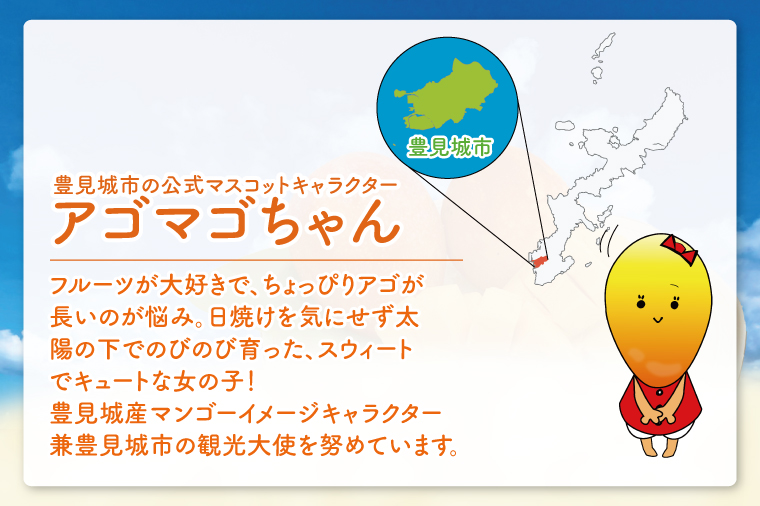 豊見城市

豊見城市の公式マスコットキャラクター
アゴマゴちゃん

フルーツが大好きで、ちょっぴりアゴが長いのが悩み。日焼けを気にせず太陽の下でのびのび育った、スウィートでキュートな女の子！
豊見城産マンゴーイメージキャラクター兼豊見城市の観光大使を努めています。